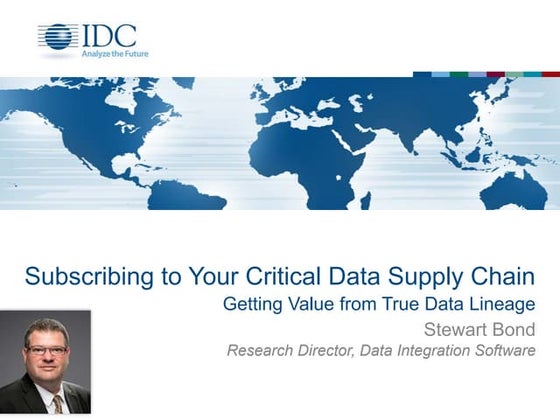 IDC
Analyze the Future

Subscribing to Your Critical Data Supply Chain

Getting Value from True Data Lineage

Stewart Bond

Research Director, Data Integration Software